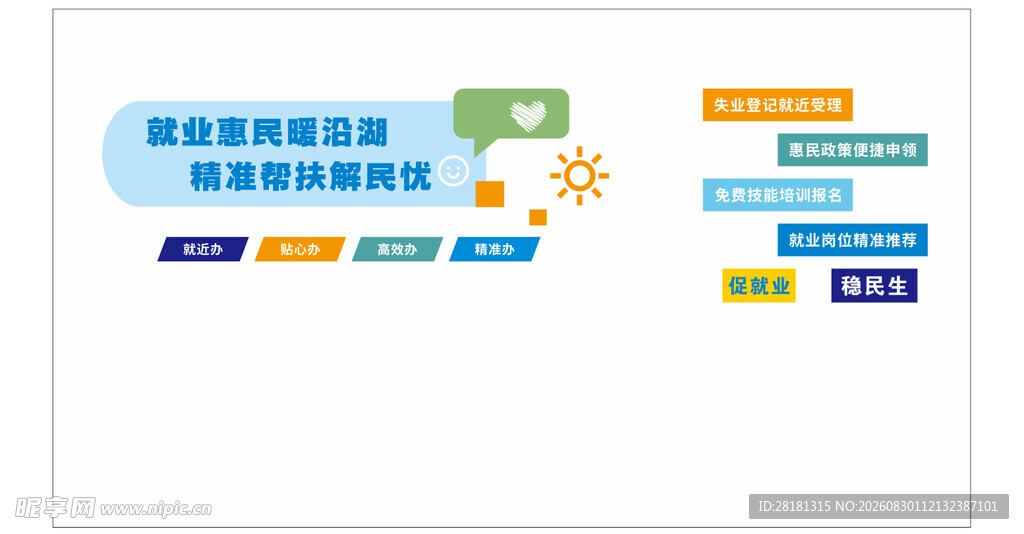 就业惠民暖沿湖
精准帮扶解民忧

就近办 贴心办 高效办 精准办

失业登记就近受理
惠民政策便捷申领
免费技能培训报名
就业岗位精准推荐

促就业 稳民生

昵享网 www.nipic.cn

ID:28181315 NO:20260830112132387101